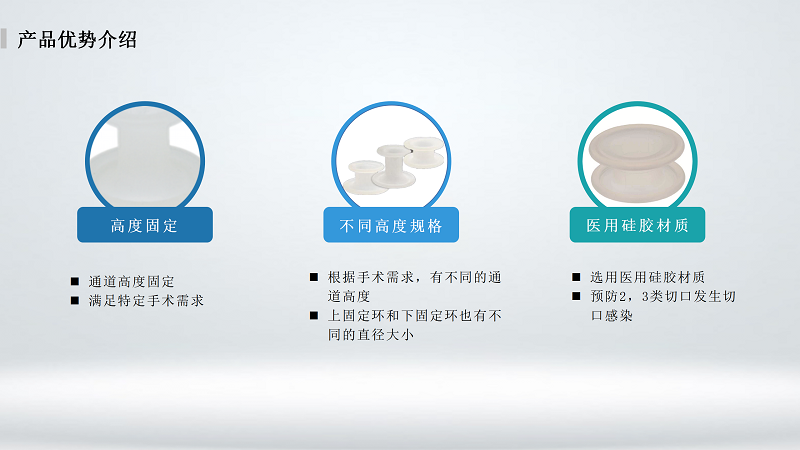 产品优势介绍

高度固定

■ 通道高度固定
■ 满足特定手术需求

不同高度规格

■ 根据手术需求，有不同的通道高度
■ 上固定环和下固定环也有不同的直径大小

医用硅胶材质

■ 选用医用硅胶材质
■ 预防2，3类切口发生切口感染